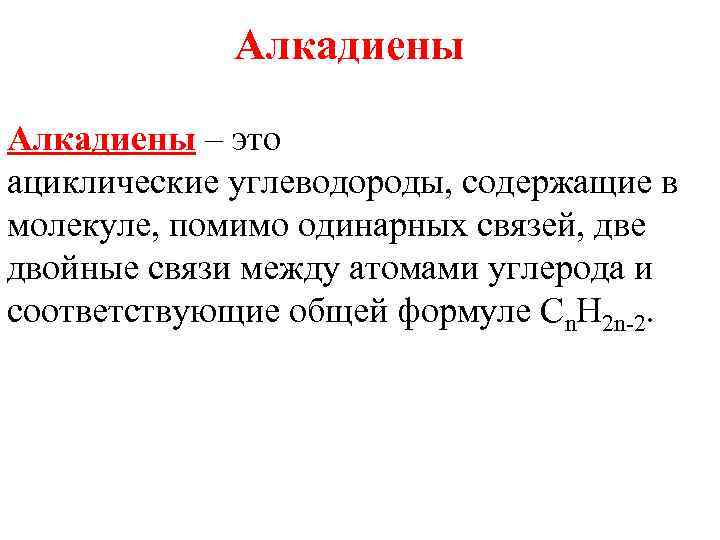 Алкадиены

Алкадиены – это ациклические углеводороды, содержащие в молекуле, помимо одинарных связей, две двойные связи между атомами углерода и соответствующие общей формуле $C_nH_{2n-2}$.